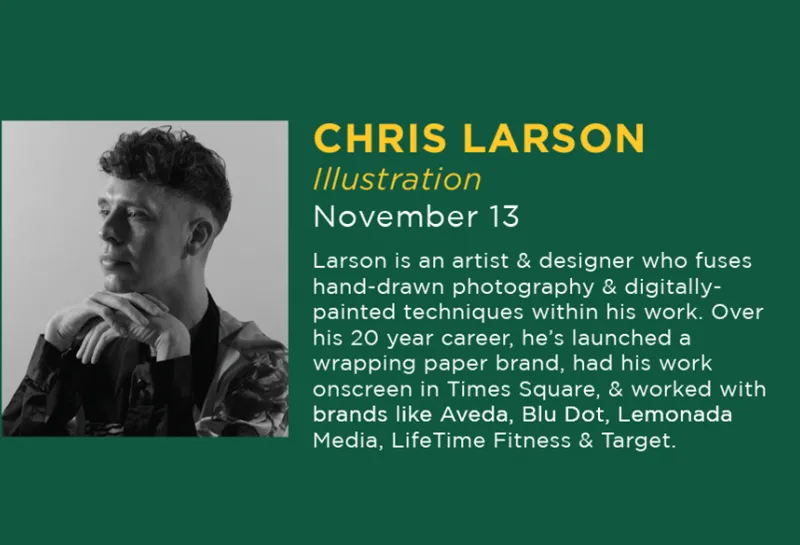 CHRIS LARSON
Illustration
November 13

Larson is an artist & designer who fuses hand-drawn photography & digitally-painted techniques within his work. Over his 20 year career, he's launched a wrapping paper brand, had his work onscreen in Times Square, & worked with brands like Aveda, Blu Dot, Lemonada Media, LifeTime Fitness & Target.